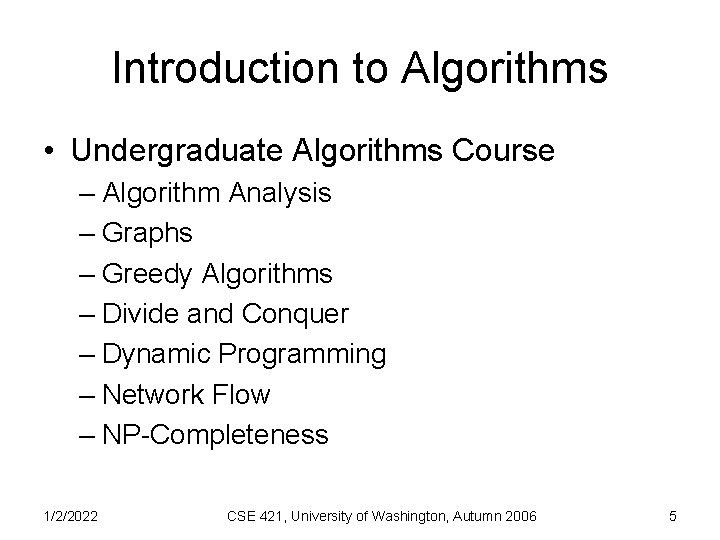 Introduction to Algorithms

• Undergraduate Algorithms Course
– Algorithm Analysis
– Graphs
– Greedy Algorithms
– Divide and Conquer
– Dynamic Programming
– Network Flow
– NP-Completeness

1/2/2022 CSE 421, University of Washington, Autumn 2006 5